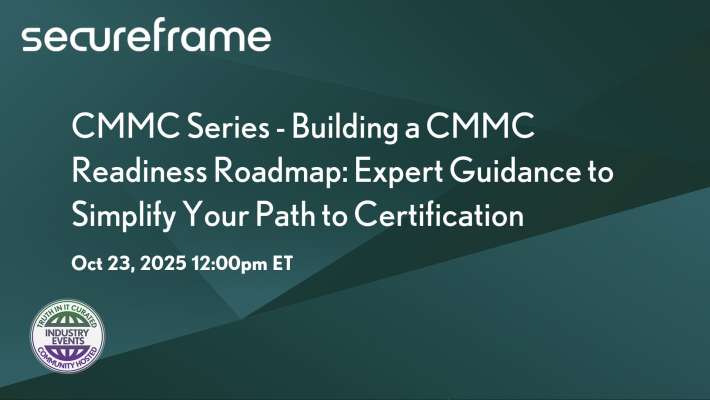 secureframe

CMMC Series - Building a CMMC Readiness Roadmap: Expert Guidance to Simplify Your Path to Certification

Oct 23, 2025 12:00pm ET

TRUTH IN IT CURATED
INDUSTRY EVENTS
COMMUNITY HOSTED